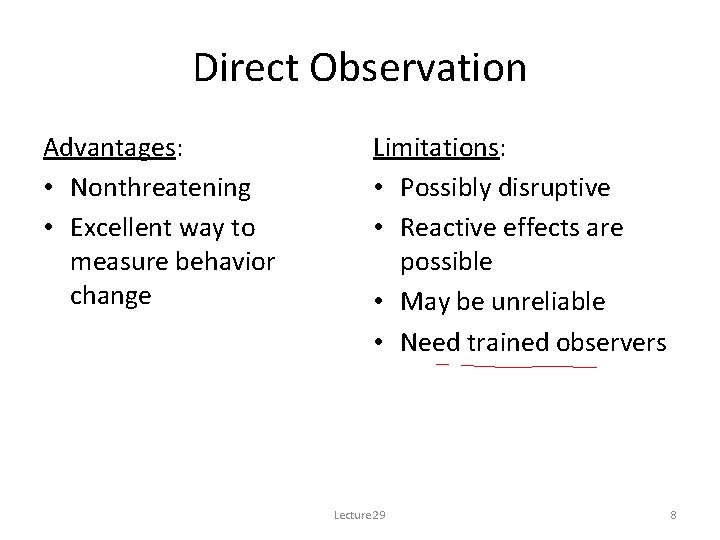 Direct Observation

Advantages:
• Nonthreatening
• Excellent way to measure behavior change

Limitations:
• Possibly disruptive
• Reactive effects are possible
• May be unreliable
• Need trained observers

Lecture29

8